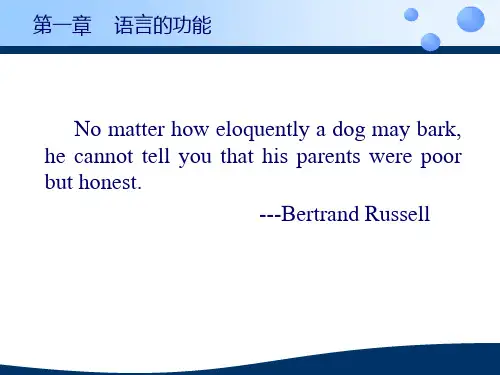 第一章　语言的功能

No matter how eloquently a dog may bark, he cannot tell you that his parents were poor but honest.

---Bertrand Russell